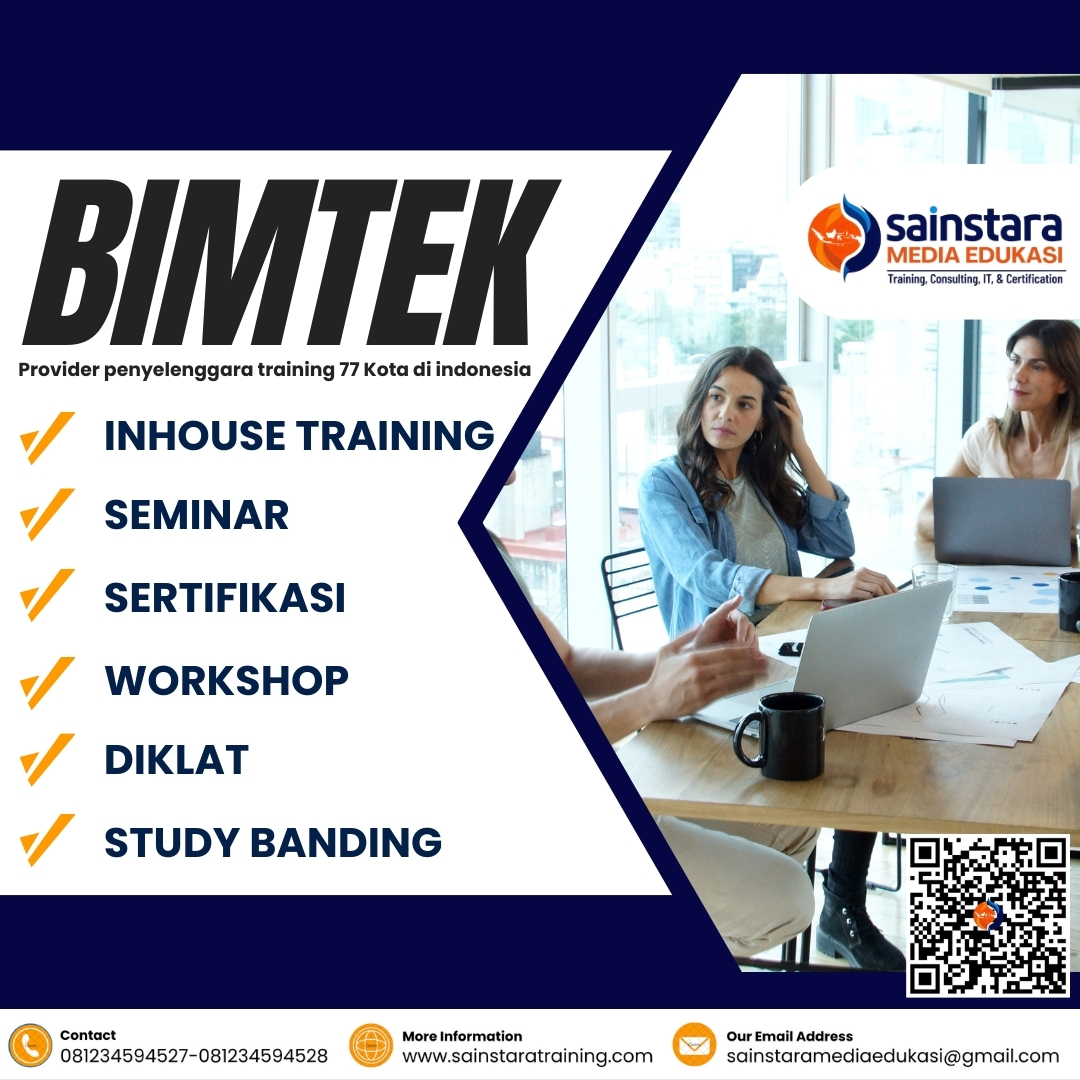 BIMTEK

Provider penyelenggara training 77 Kota di indonesia

INHOUSE TRAINING

SEMINAR

SERTIFIKASI

WORKSHOP

DIKLAT

STUDY BANDING

sainstara
MEDIA EDUKASI
Training, Consulting, IT, & Certification

Contact
081234594527-081234594528

More Information
www.sainstaratraining.com

Our Email Address
sainstaramediaedukasi@gmail.com